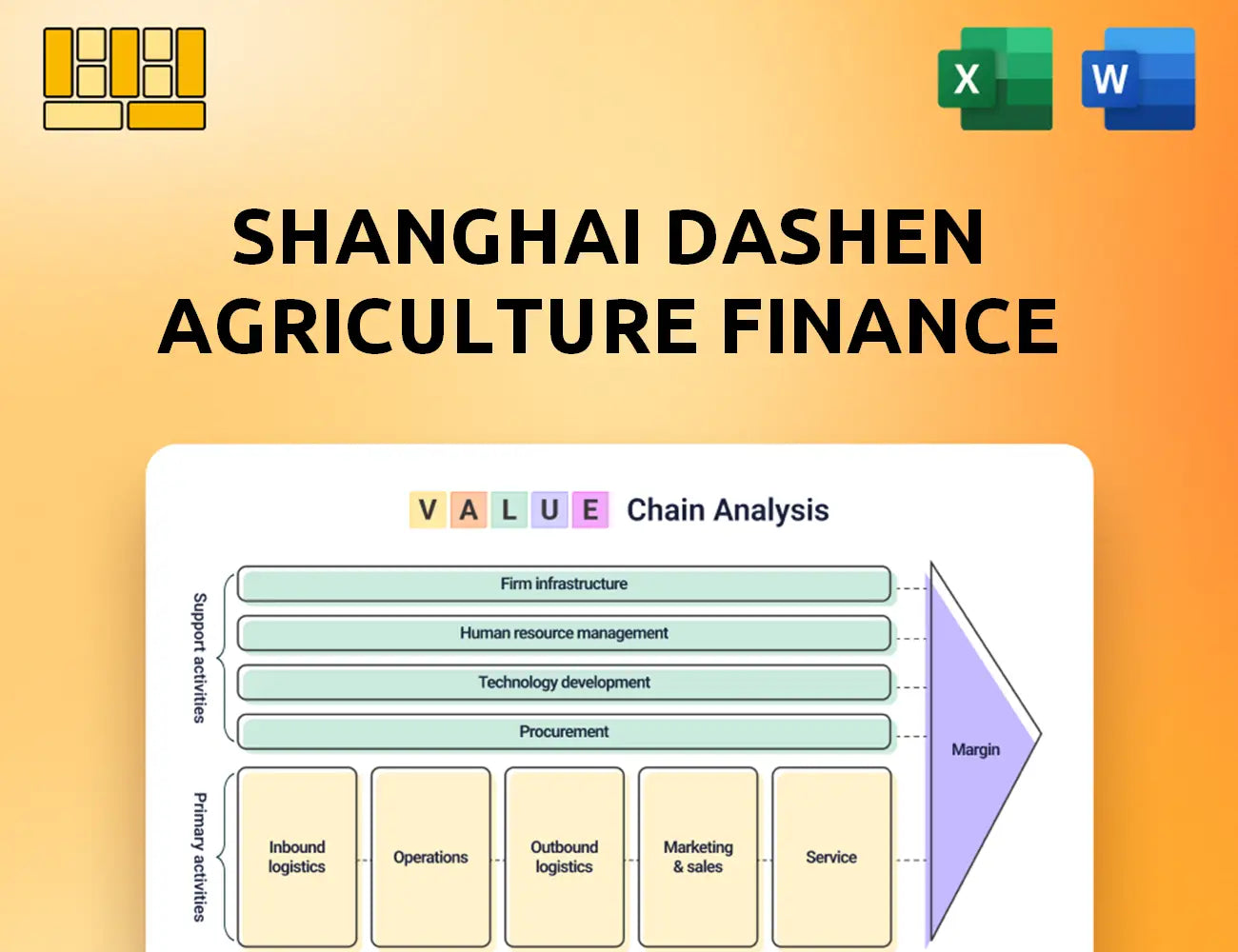 X

W

SHANGHAI DASHEN AGRICULTURE FINANCE

V A L U E Chain Analysis

Support activities

Firm infrastructure

Human resource management

Technology development

Procurement

Primary activities

Inbound logistics

Operations

Outbound logistics

Marketing & sales

Service

Margin